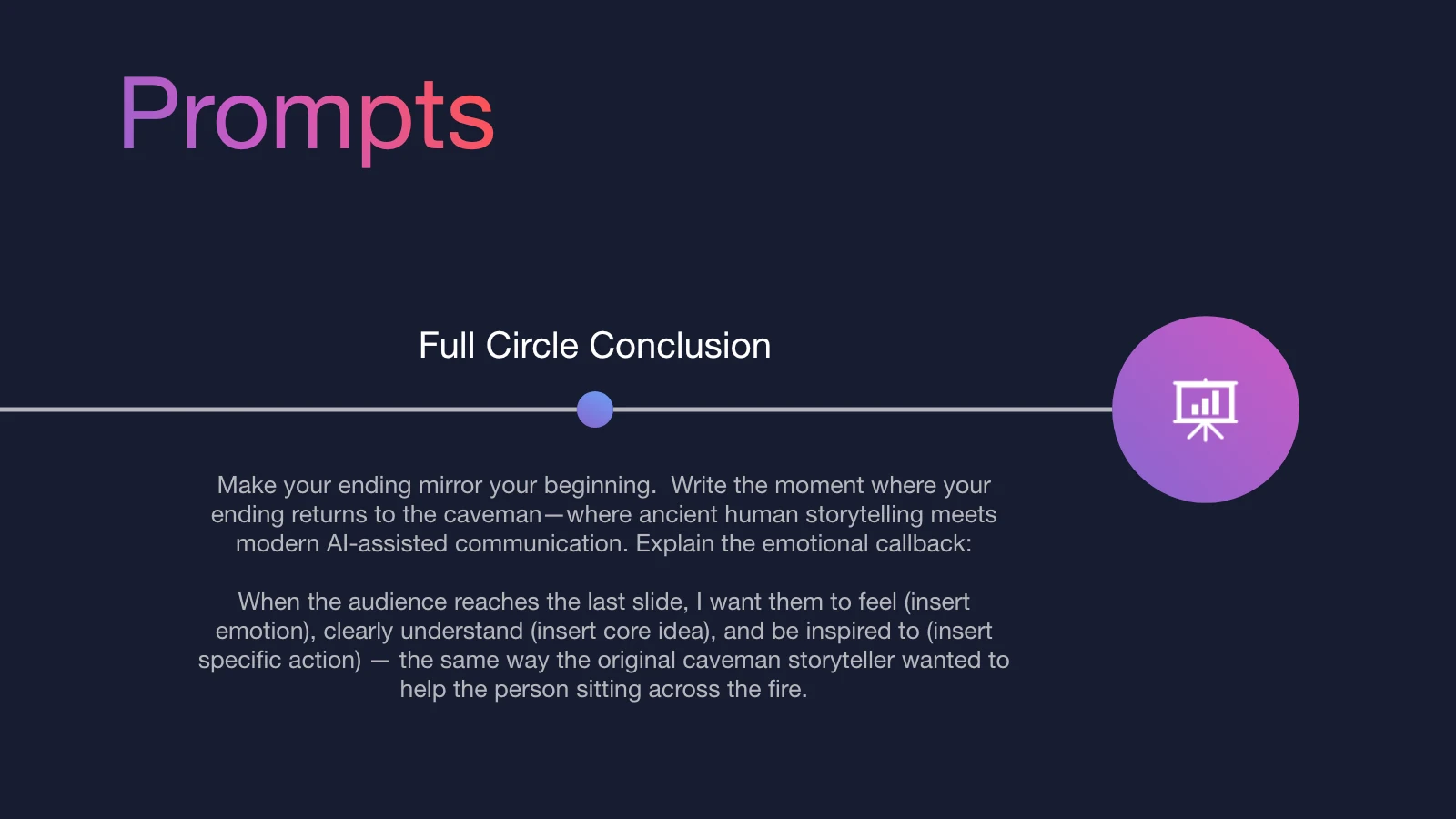 Prompts

Full Circle Conclusion

Make your ending mirror your beginning.  Write the moment where your ending returns to the caveman—where ancient human storytelling meets modern AI-assisted communication. Explain the emotional callback:

When the audience reaches the last slide, I want them to feel (insert emotion), clearly understand (insert core idea), and be inspired to (insert specific action) — the same way the original caveman storyteller wanted to help the person sitting across the fire.